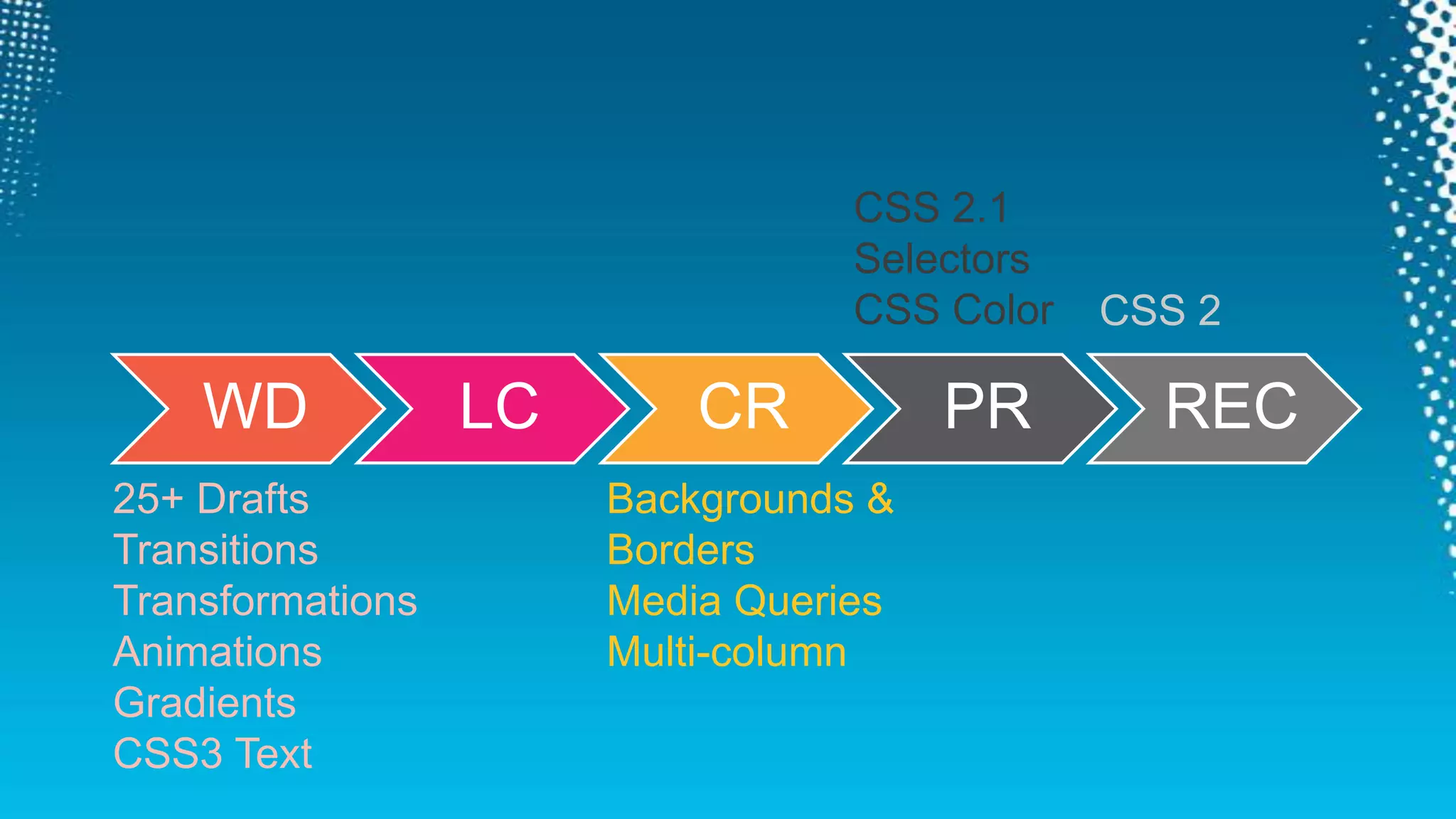 CSS 2.1
Selectors
CSS Color

CSS 2

WD

LC

CR

PR

REC

25+ Drafts
Transitions
Transformations
Animations
Gradients
CSS3 Text

Backgrounds & Borders
Media Queries
Multi-column